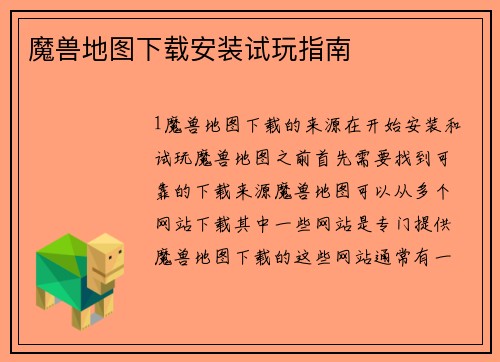 魔兽地图下载安装试玩指南

1魔兽地图下载的来源在开始安装和试玩魔兽地图之前首先需要找到可靠的下载来源魔兽地图可以从多个网站下载其中一些网站是专门提供魔兽地图下载的这些网站通常有一